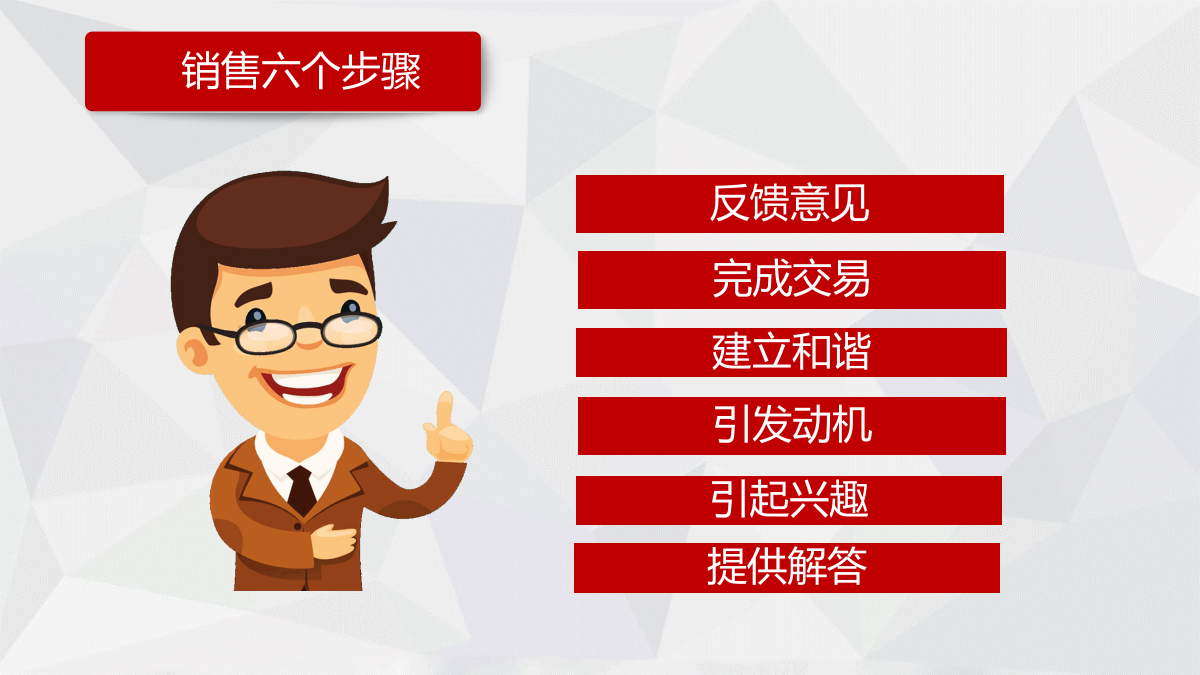 销售六个步骤

反馈意见

完成交易

建立和谐

引发动机

引起兴趣

提供解答